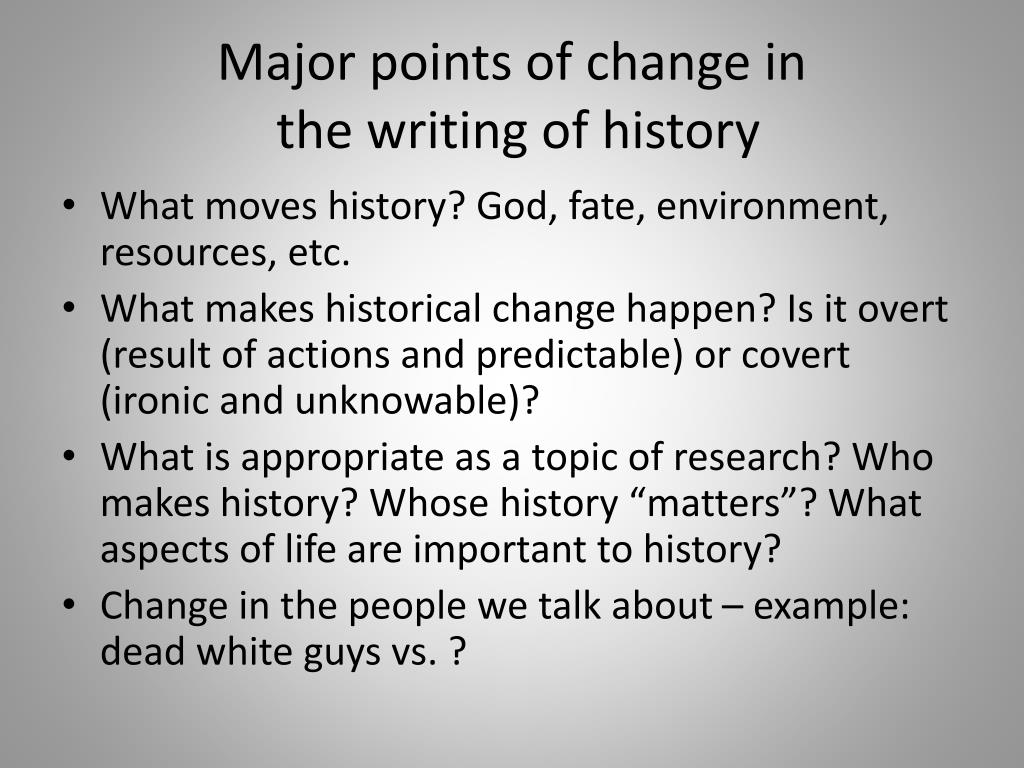 Major points of change in the writing of history

• What moves history? God, fate, environment, resources, etc.
• What makes historical change happen? Is it overt (result of actions and predictable) or covert (ironic and unknowable)?
• What is appropriate as a topic of research? Who makes history? Whose history “matters”? What aspects of life are important to history?
• Change in the people we talk about – example: dead white guys vs. ?